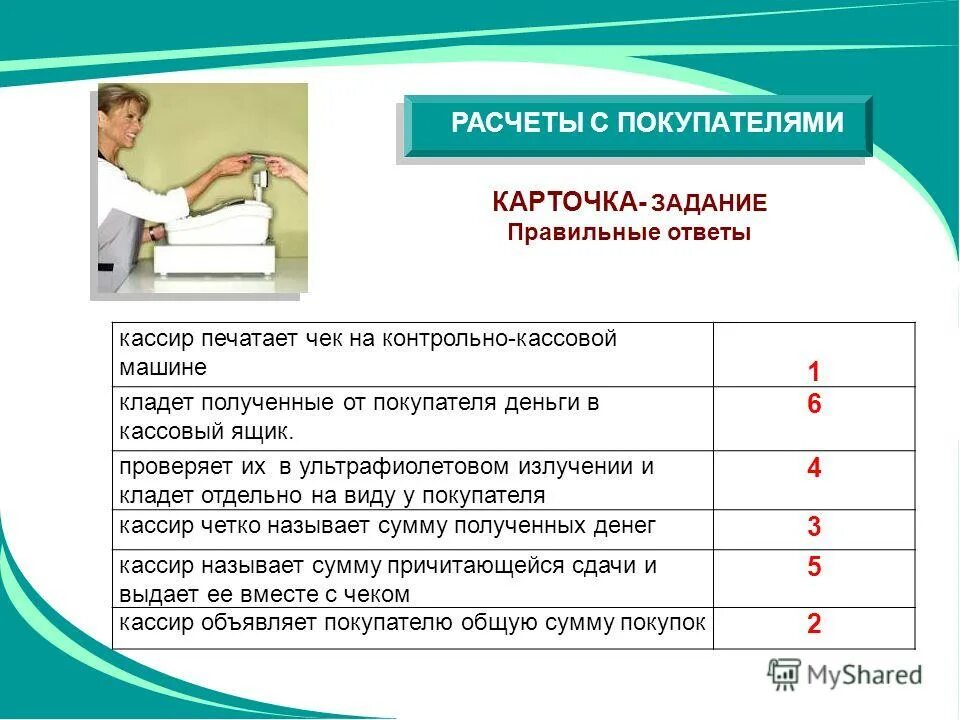 РАСЧЕТЫ С ПОКУПАТЕЛЯМИ

КАРТОЧКА- ЗАДАНИЕ
Правильные ответы

| | |
|---|---|
| кассир печатает чек на контрольно-кассовой машине | 1 |
| кладет полученные от покупателя деньги в кассовый ящик. | 6 |
| проверяет их в ультрафиолетовом излучении и кладет отдельно на виду у покупателя | 4 |
| кассир четко называет сумму полученных денег | 3 |
| кассир называет сумму причитающейся сдачи и выдает ее вместе с чеком | 5 |
| кассир объявляет покупателю общую сумму покупок | 2 |

MyShared